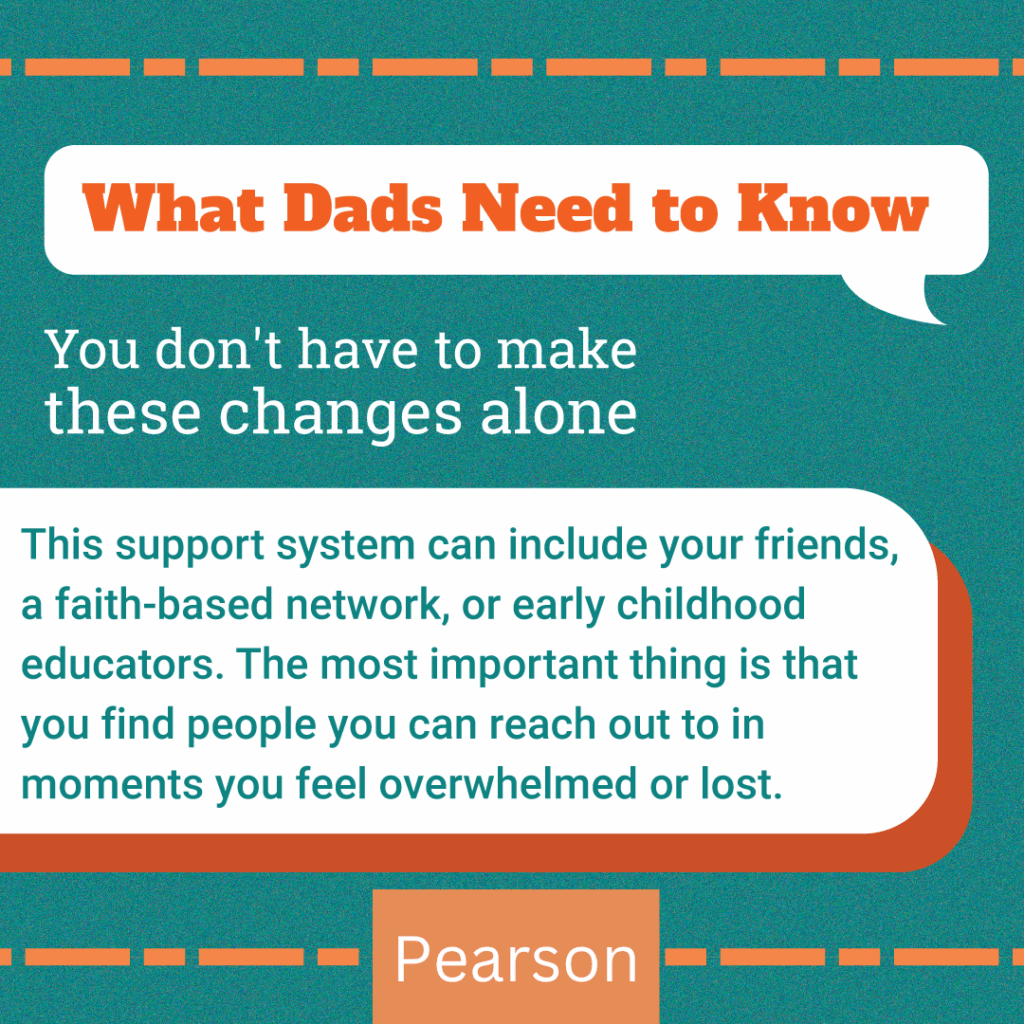 What Dads Need to Know

You don't have to make these changes alone

This support system can include your friends, a faith-based network, or early childhood educators. The most important thing is that you find people you can reach out to in moments you feel overwhelmed or lost.

Pearson